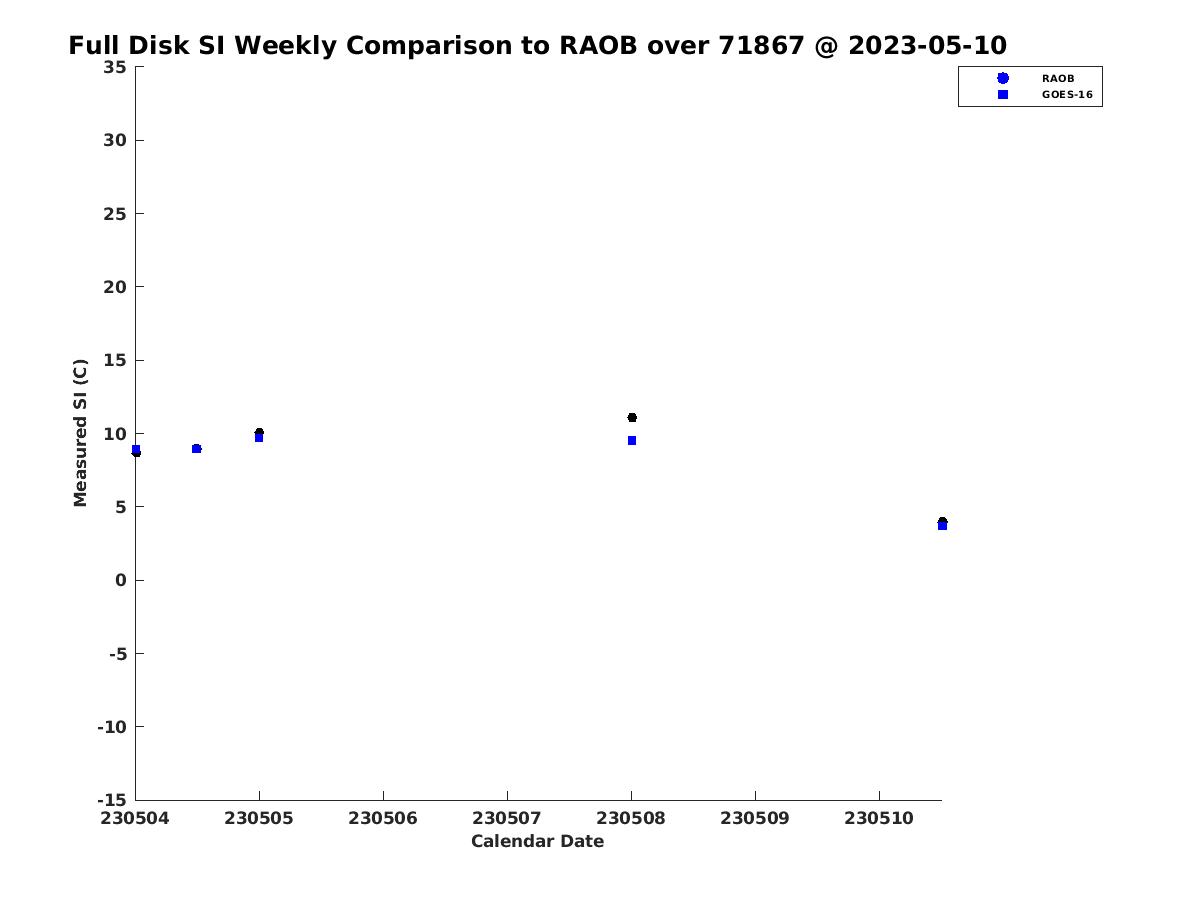 Full Disk SI Weekly Comparison to RAOB over 71867 @ 2023-05-10

RAOB
GOES-16

Measured SI (C)

35
30
25
20
15
10
5
0
-5
-10
-15

230504 230505 230506 230507 230508 230509 230510

Calendar Date